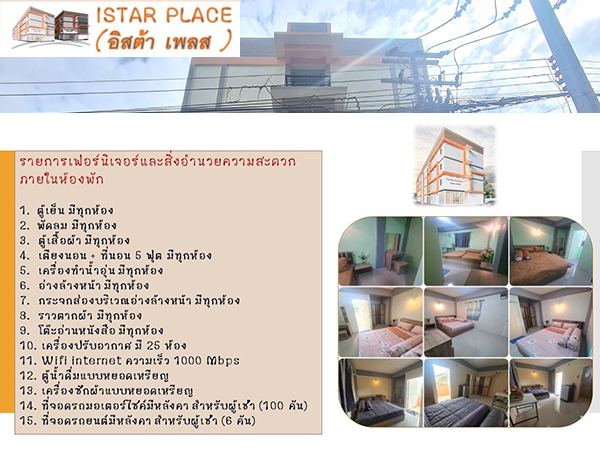 ISTAR PLACE
(อิสต้า เพลส )

รายการเฟอร์นิเจอร์และสิ่งอำนวยความสะดวกภายในห้องพัก

1. ตู้เย็น มีทุกห้อง
2. พัดลม มีทุกห้อง
3. ตู้เสื้อผ้า มีทุกห้อง
4. เตียงนอน + ที่นอน 5 ฟุต มีทุกห้อง
5. เครื่องทำน้ำอุ่น มีทุกห้อง
6. อ่างล้างหน้า มีทุกห้อง
7. กระจกส่องบริเวณอ่างล้างหน้า มีทุกห้อง
8. ราวตากผ้า มีทุกห้อง
9. โต๊ะอ่านหนังสือ มีทุกห้อง
10. เครื่องปรับอากาศ มี 25 ห้อง
11. Wifi internet ความเร็ว 1000 Mbps
12. ตู้น้ำดื่มแบบหยอดเหรียญ
13. เครื่องซักผ้าแบบหยอดเหรียญ
14. ที่จอดรถมอเตอร์ไซค์มีหลังคา สำหรับผู้เช่า (100 คัน)
15. ที่จอดรถยนต์มีหลังคา สำหรับผู้เช่า (6 คัน)